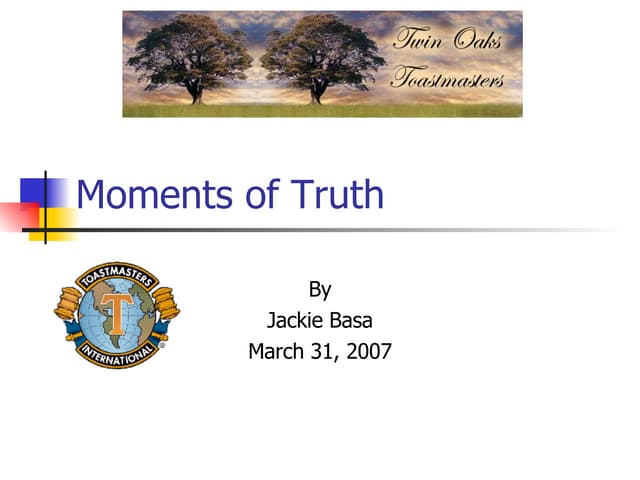 Twin Oaks Toastmasters

Moments of Truth

TOASTMASTERS
T
INTERNATIONAL

By
Jackie Basa
March 31, 2007